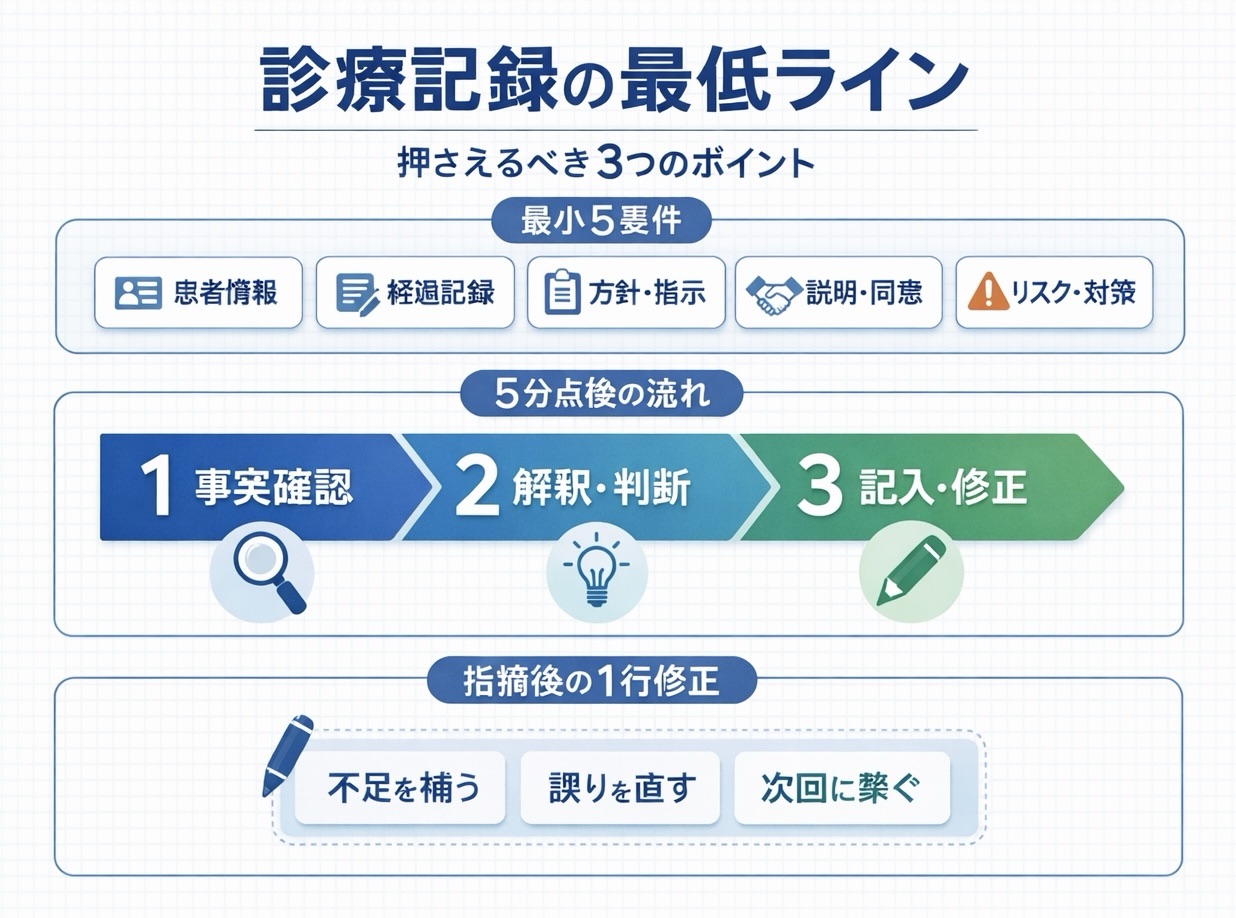 診療記録の最低ライン

押さえるべき3つのポイント

最小5要件

患者情報

経過記録

方針・指示

説明・同意

リスク・対策

5分点検の流れ

1 事実確認

2 解釈・判断

3 記入・修正

指摘後の1行修正

不足を補う

誤りを直す

次回に繋ぐ